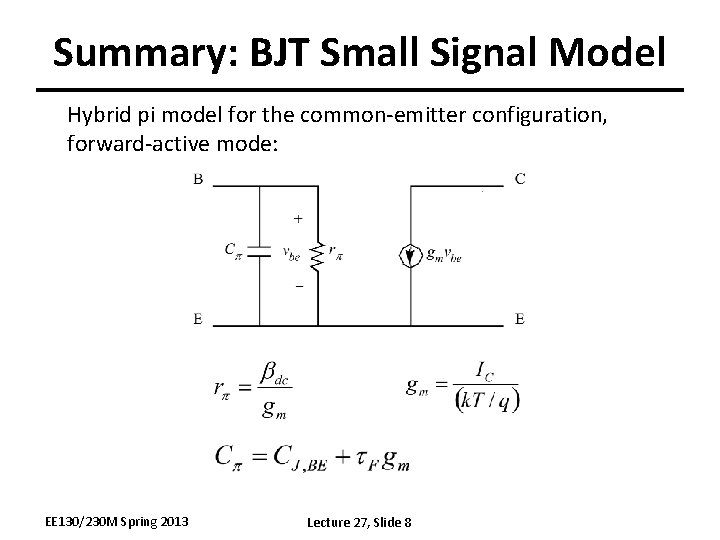 Summary: BJT Small Signal Model

Hybrid pi model for the common-emitter configuration, forward-active mode:

B

C

+

$C_\pi$

$v_{be}$

$r_\pi$

$g_m v_{be}$

−

E

E

$r_\pi = \frac{\beta_{dc}}{g_m}$

$g_m = \frac{I_C}{(kT/q)}$

$C_\pi = C_{J,BE} + \tau_F g_m$

EE130/230M Spring 2013

Lecture 27, Slide 8